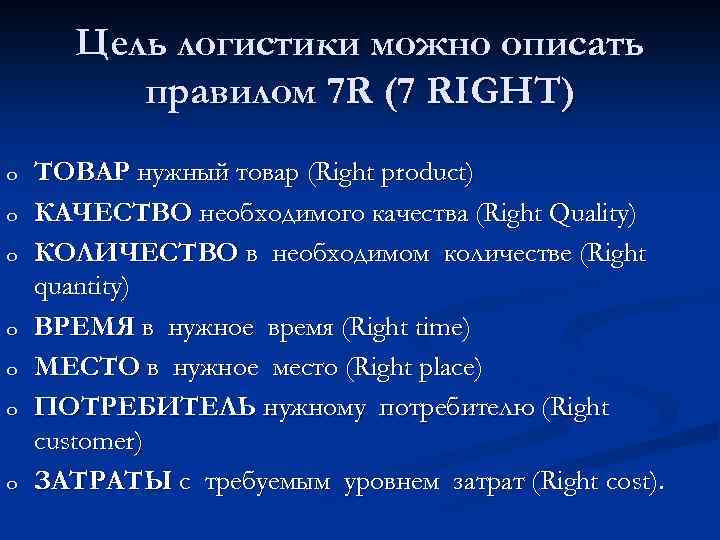 Цель логистики можно описать правилом 7R (7 RIGHT)

o ТОВАР нужный товар (Right product)
o КАЧЕСТВО необходимого качества (Right Quality)
o КОЛИЧЕСТВО в необходимом количестве (Right quantity)
o ВРЕМЯ в нужное время (Right time)
o МЕСТО в нужное место (Right place)
o ПОТРЕБИТЕЛЬ нужному потребителю (Right customer)
o ЗАТРАТЫ с требуемым уровнем затрат (Right cost).